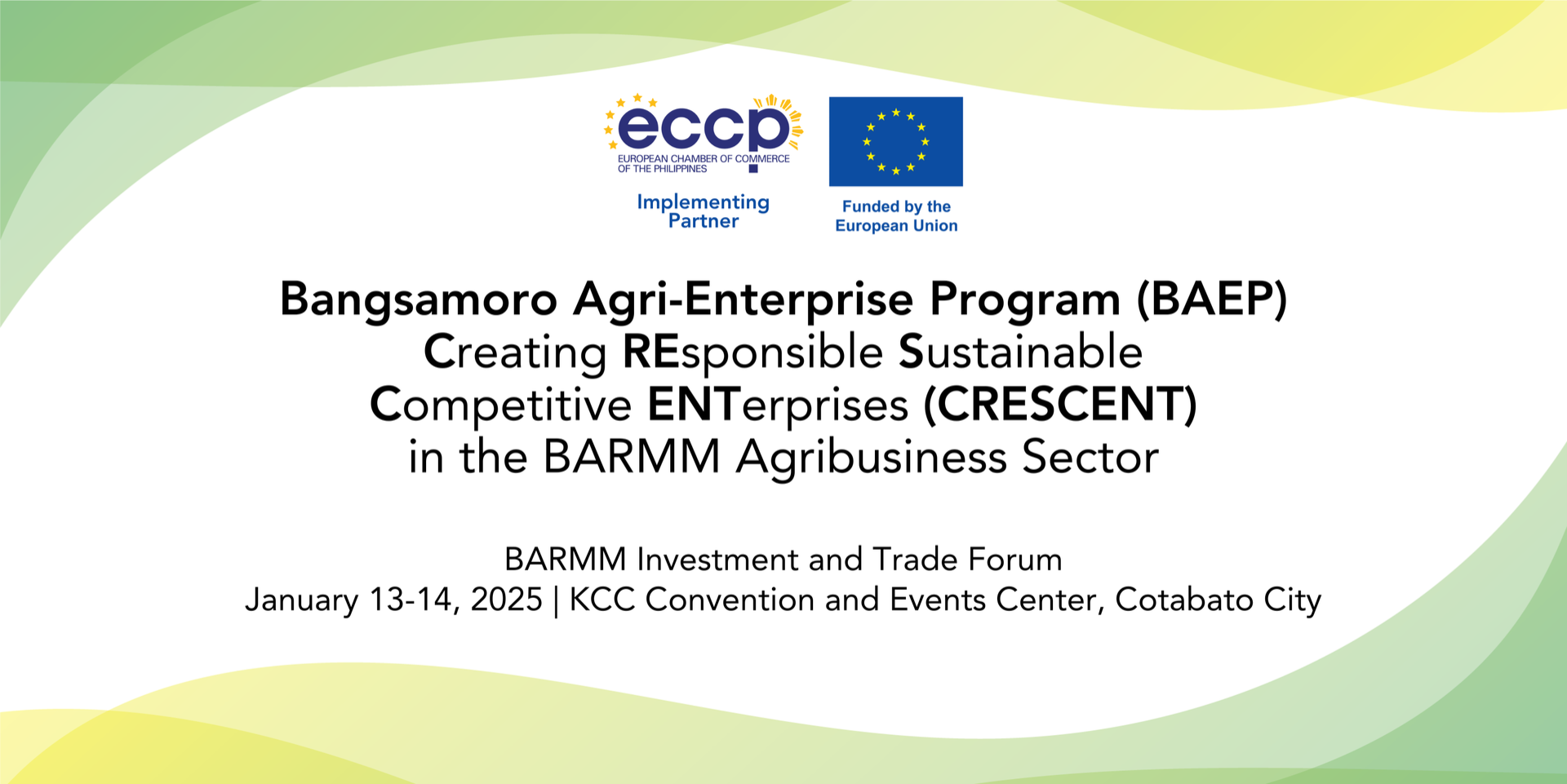 eccp
EUROPEAN CHAMBER OF COMMERCE OF THE PHILIPPINES

Implementing Partner

Funded by the European Union

Bangsamoro Agri-Enterprise Program (BAEP)
Creating REsponsible Sustainable Competitive ENTerprises (CRESCENT) in the BARMM Agribusiness Sector

BARMM Investment and Trade Forum
January 13-14, 2025 | KCC Convention and Events Center, Cotabato City